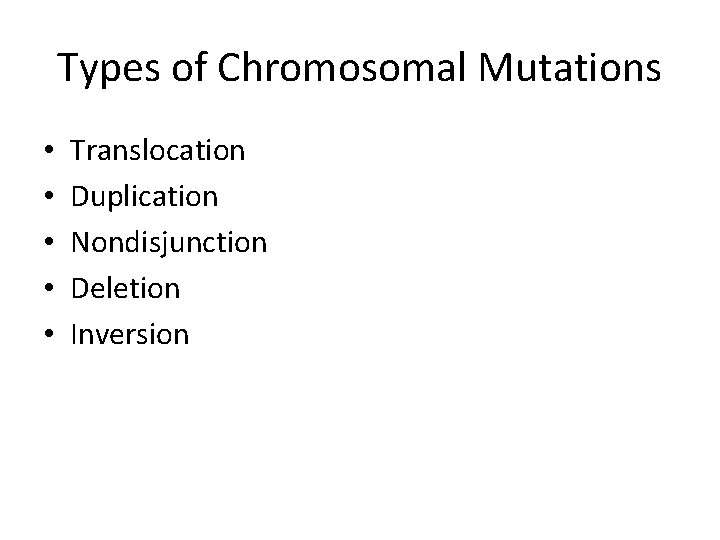 Types of Chromosomal Mutations

• Translocation
• Duplication
• Nondisjunction
• Deletion
• Inversion